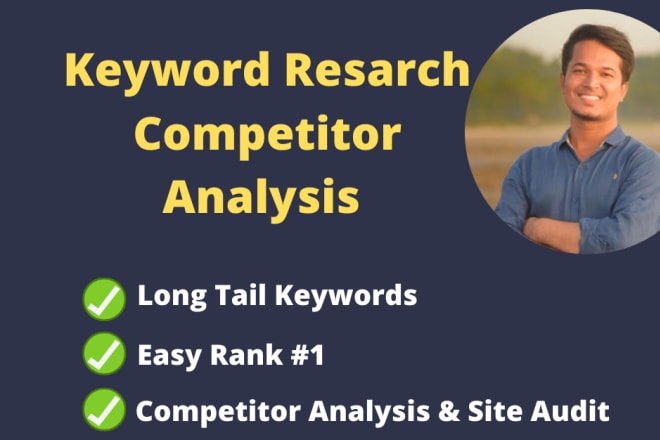 Keyword Resarch Competitor Analysis

Long Tail Keywords

Easy Rank #1

Competitor Analysis & Site Audit